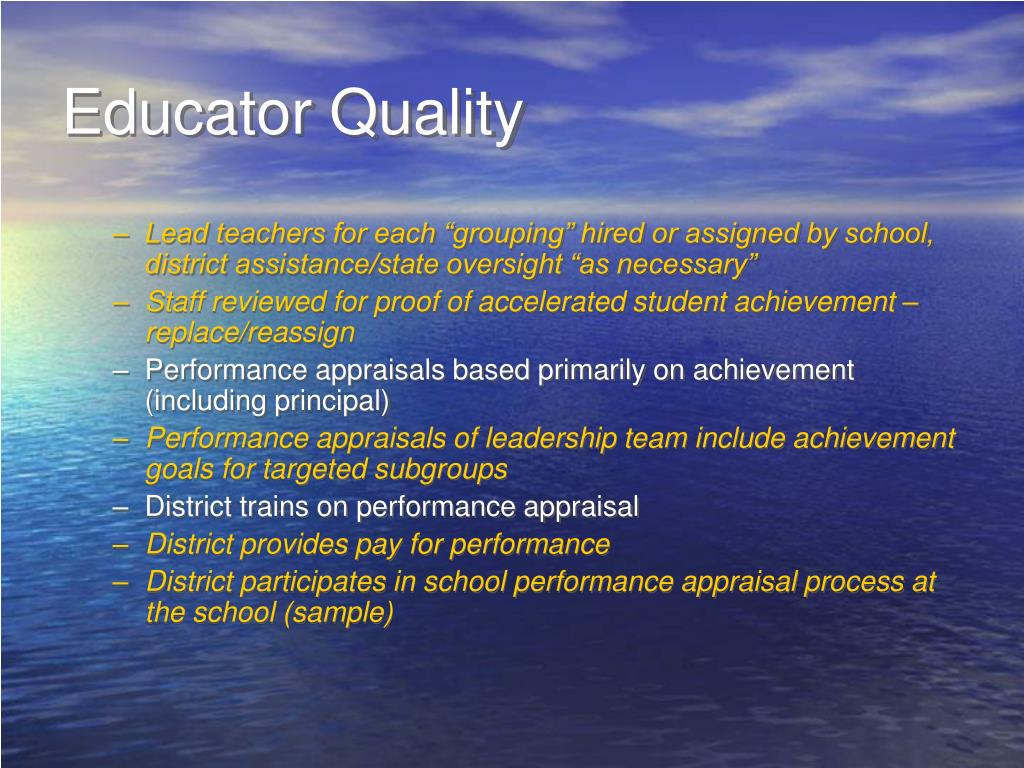 Educator Quality

– Lead teachers for each “grouping” hired or assigned by school, district assistance/state oversight “as necessary”
– Staff reviewed for proof of accelerated student achievement – replace/reassign
– Performance appraisals based primarily on achievement (including principal)
– Performance appraisals of leadership team include achievement goals for targeted subgroups
– District trains on performance appraisal
– District provides pay for performance
– District participates in school performance appraisal process at the school (sample)